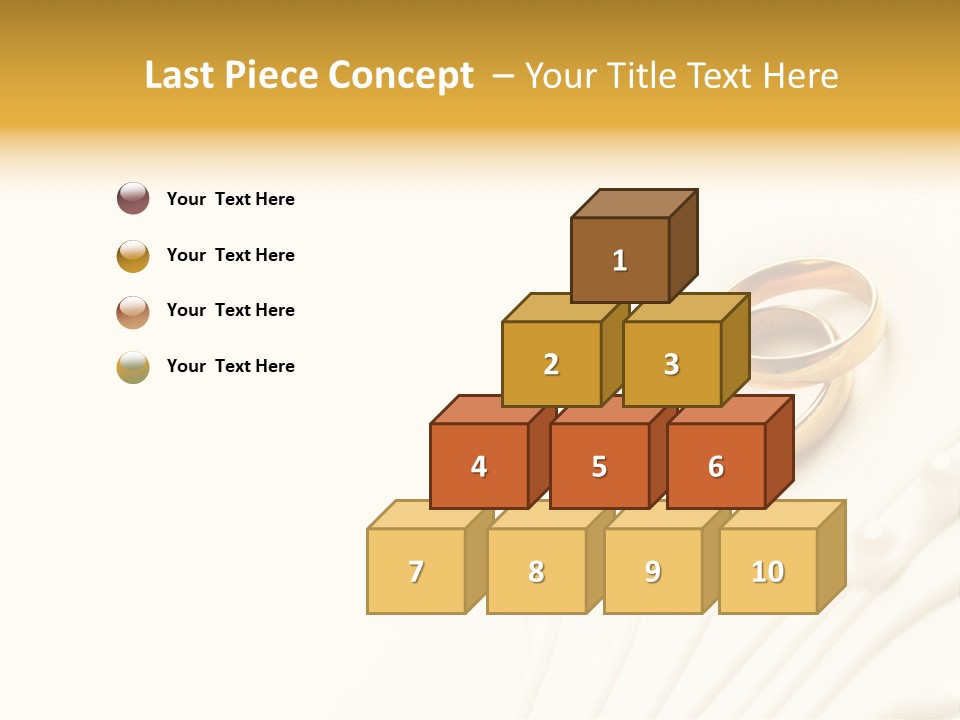 Last Piece Concept – Your Title Text Here

Your Text Here

Your Text Here

Your Text Here

Your Text Here

1

2

3

4

5

6

7

8

9

10